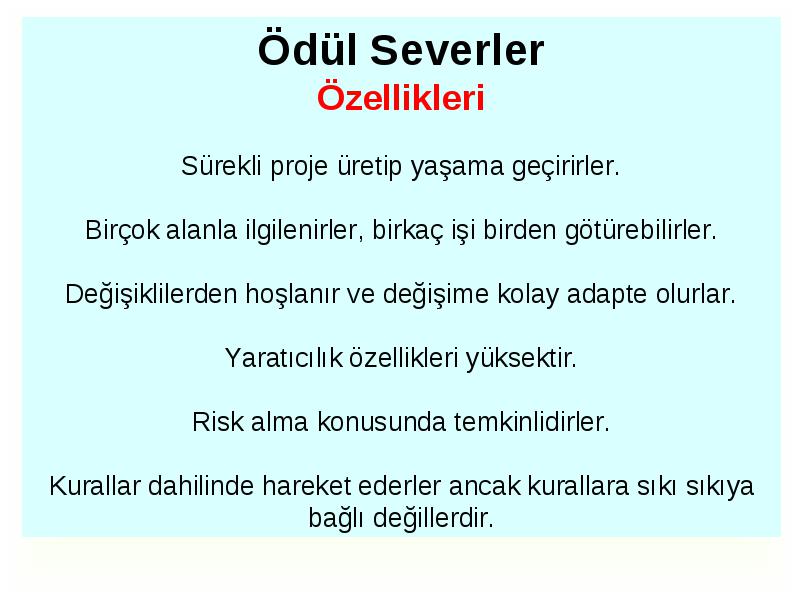 Ödül Severler
Özellikleri

Sürekli proje üretip yaşama geçirirler.

Birçok alanla ilgilenirler, birkaç işi birden götürebilirler.

Değişiklilerden hoşlanır ve değişime kolay adapte olurlar.

Yaratıcılık özellikleri yüksektir.

Risk alma konusunda temkinlidirler.

Kurallar dahilinde hareket ederler ancak kurallara sıkı sıkıya bağlı değillerdir.